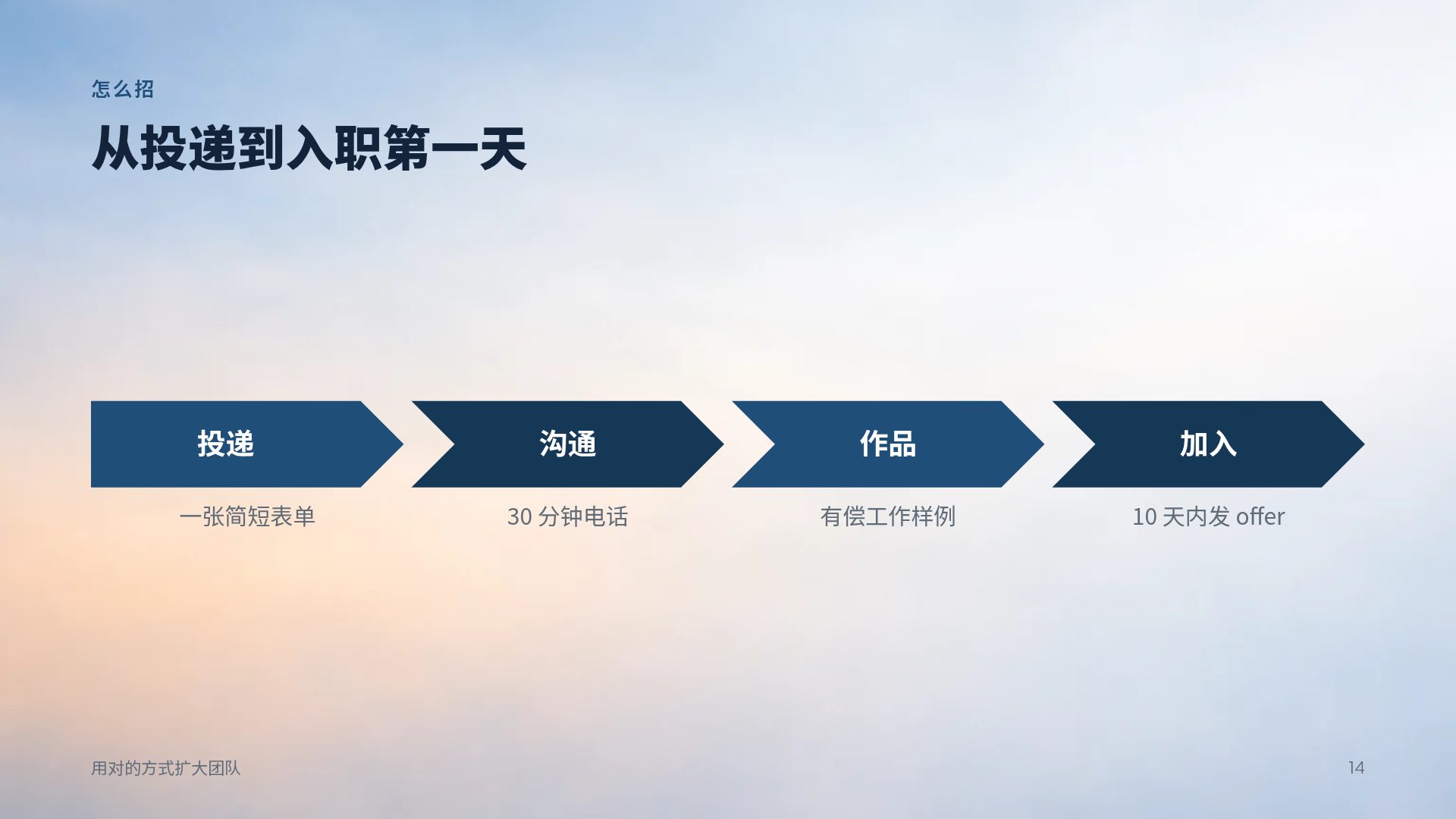 怎么招

从投递到入职第一天

投递

一张简短表单

沟通

30分钟电话

作品

有偿工作样例

加入

10天内发offer

用对的方式扩大团队

14